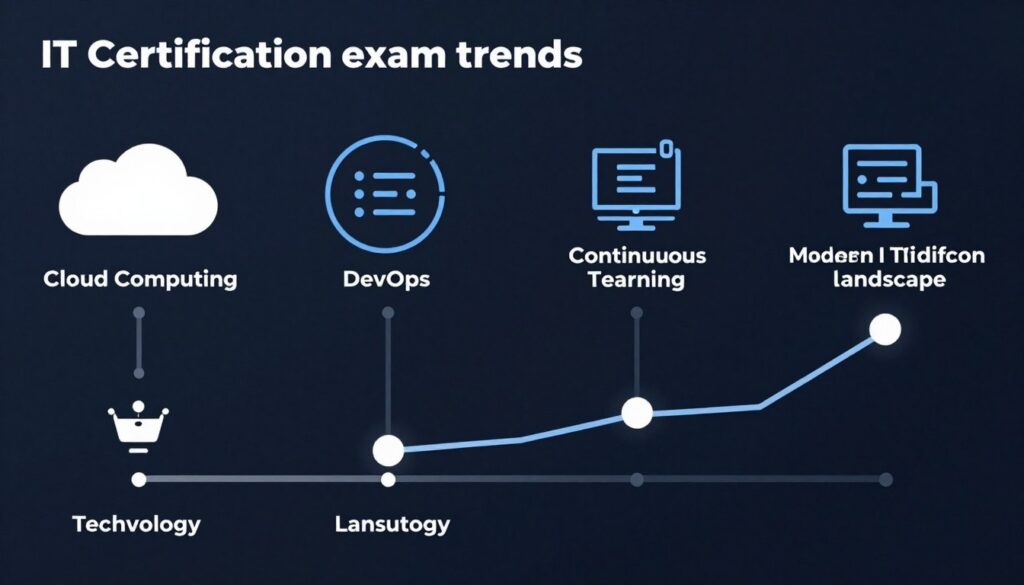 IT Certification exam trends

Cloud Computing

DevOps

Continuuous Tearning

Modeen I Tlidifcon landscape

Techvology

Lansutogy